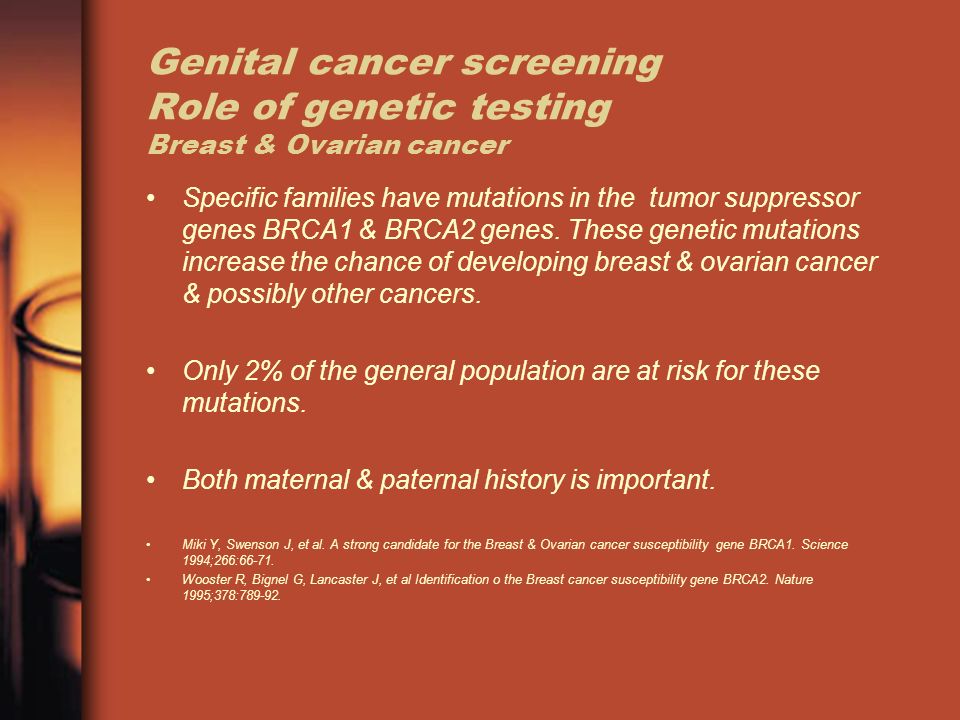 Genital cancer screening
Role of genetic testing
Breast & Ovarian cancer

• Specific families have mutations in the tumor suppressor genes BRCA1 & BRCA2 genes. These genetic mutations increase the chance of developing breast & ovarian cancer & possibly other cancers.

• Only 2% of the general population are at risk for these mutations.

• Both maternal & paternal history is important.

• Miki Y, Swenson J, et al. A strong candidate for the Breast & Ovarian cancer susceptibility gene BRCA1. Science 1994;266:66-71.
• Wooster R, Bignel G, Lancaster J, et al Identification o the Breast cancer susceptibility gene BRCA2. Nature 1995;378:789-92.